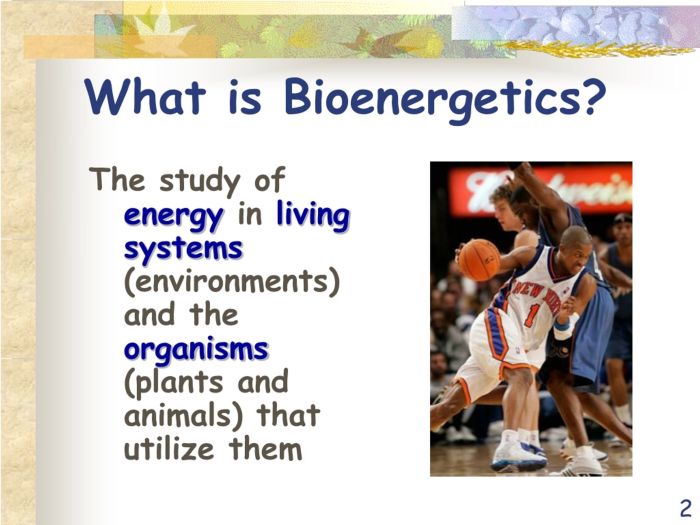 What is Bioenergetics?

The study of energy in living systems (environments) and the organisms (plants and animals) that utilize them

NEW YORK
1

2